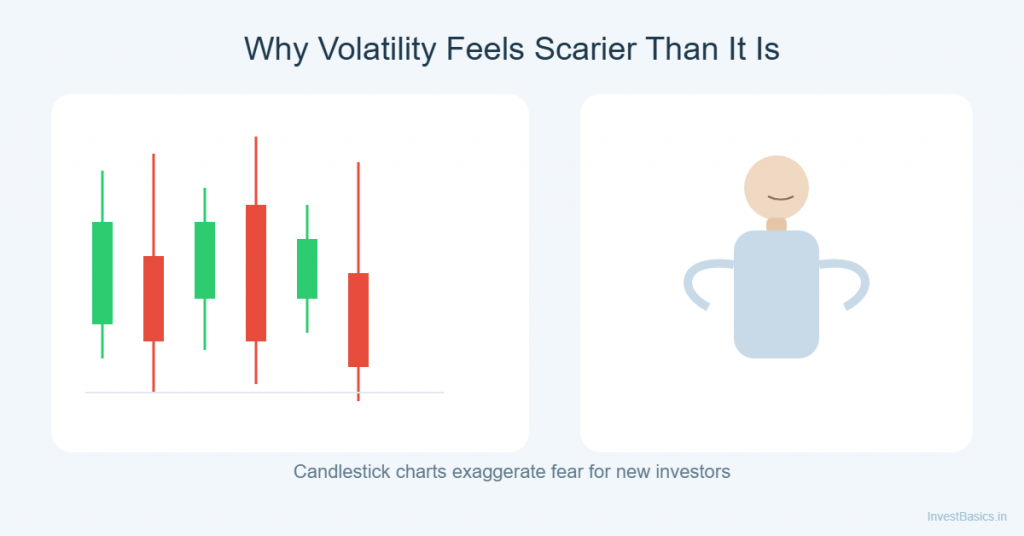 Why Volatility Feels Scarier Than It Is

Candlestick charts exaggerate fear for new investors

InvestBasics.in